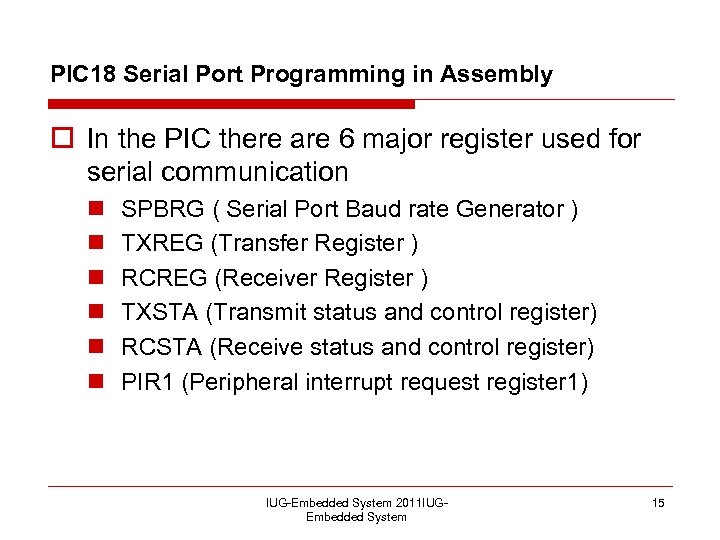 PIC18 Serial Port Programming in Assembly

In the PIC there are 6 major register used for serial communication

SPBRG ( Serial Port Baud rate Generator )
TXREG (Transfer Register )
RCREG (Receiver Register )
TXSTA (Transmit status and control register)
RCSTA (Receive status and control register)
PIR1 (Peripheral interrupt request register1)

IUG-Embedded System 2011IUG-Embedded System

15